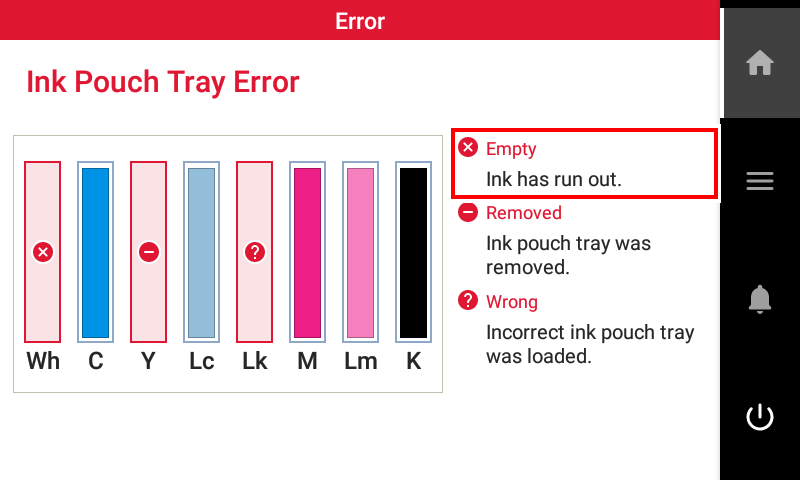 Error

Ink Pouch Tray Error

Wh C Y Lc Lk M Lm K

Empty
Ink has run out.

Removed
Ink pouch tray was removed.

Wrong
Incorrect ink pouch tray was loaded.